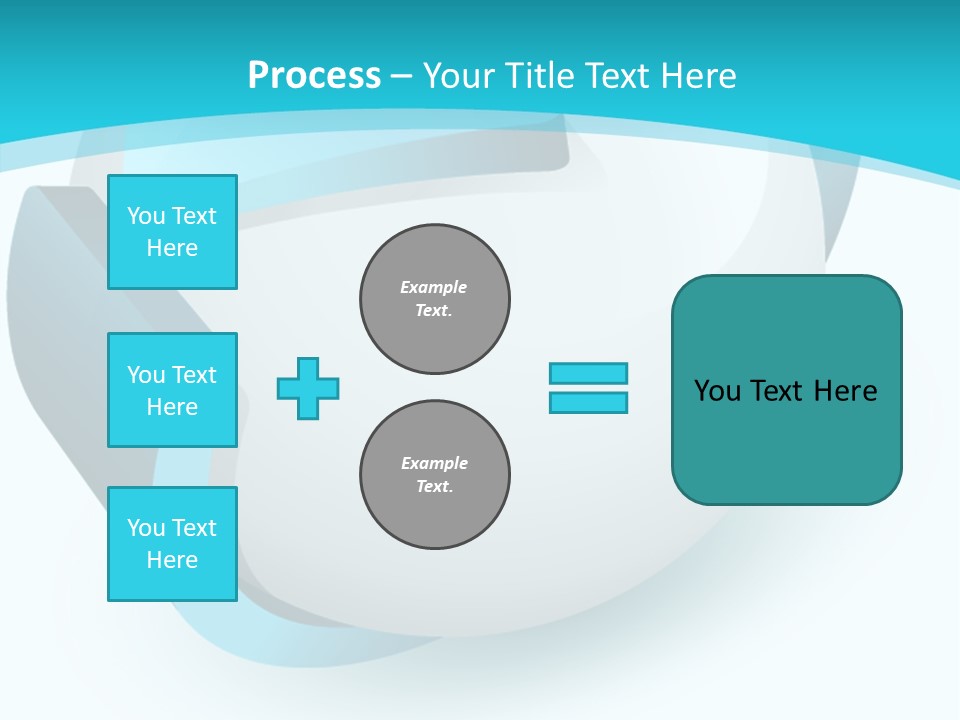 Process – Your Title Text Here

You Text Here

You Text Here

You Text Here

Example Text.

Example Text.

You Text Here